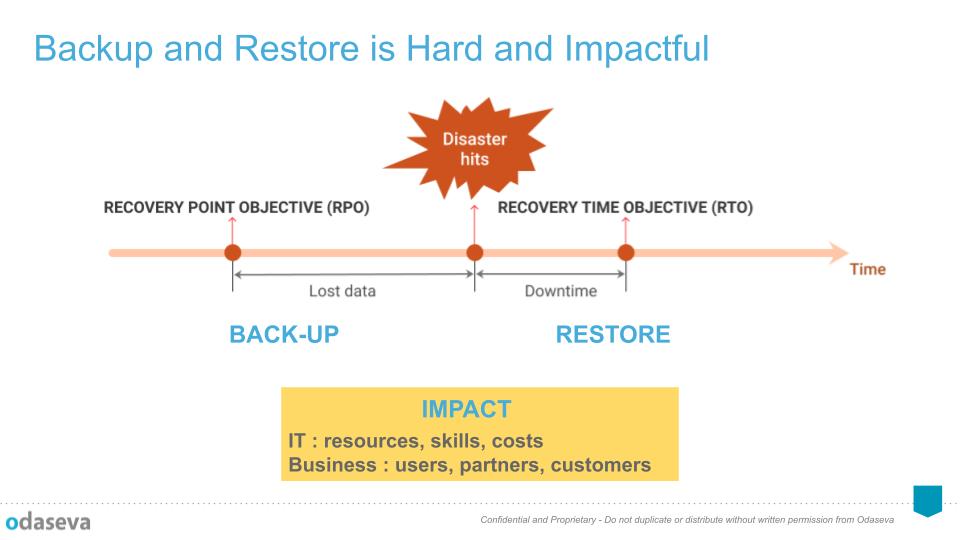 Backup and Restore is Hard and Impactful

Disaster hits

RECOVERY POINT OBJECTIVE (RPO)

RECOVERY TIME OBJECTIVE (RTO)

Time

Lost data

Downtime

BACK-UP

RESTORE

IMPACT

IT : resources, skills, costs
Business : users, partners, customers

odaseva

Confidential and Proprietary - Do not duplicate or distribute without written permission from Odaseva